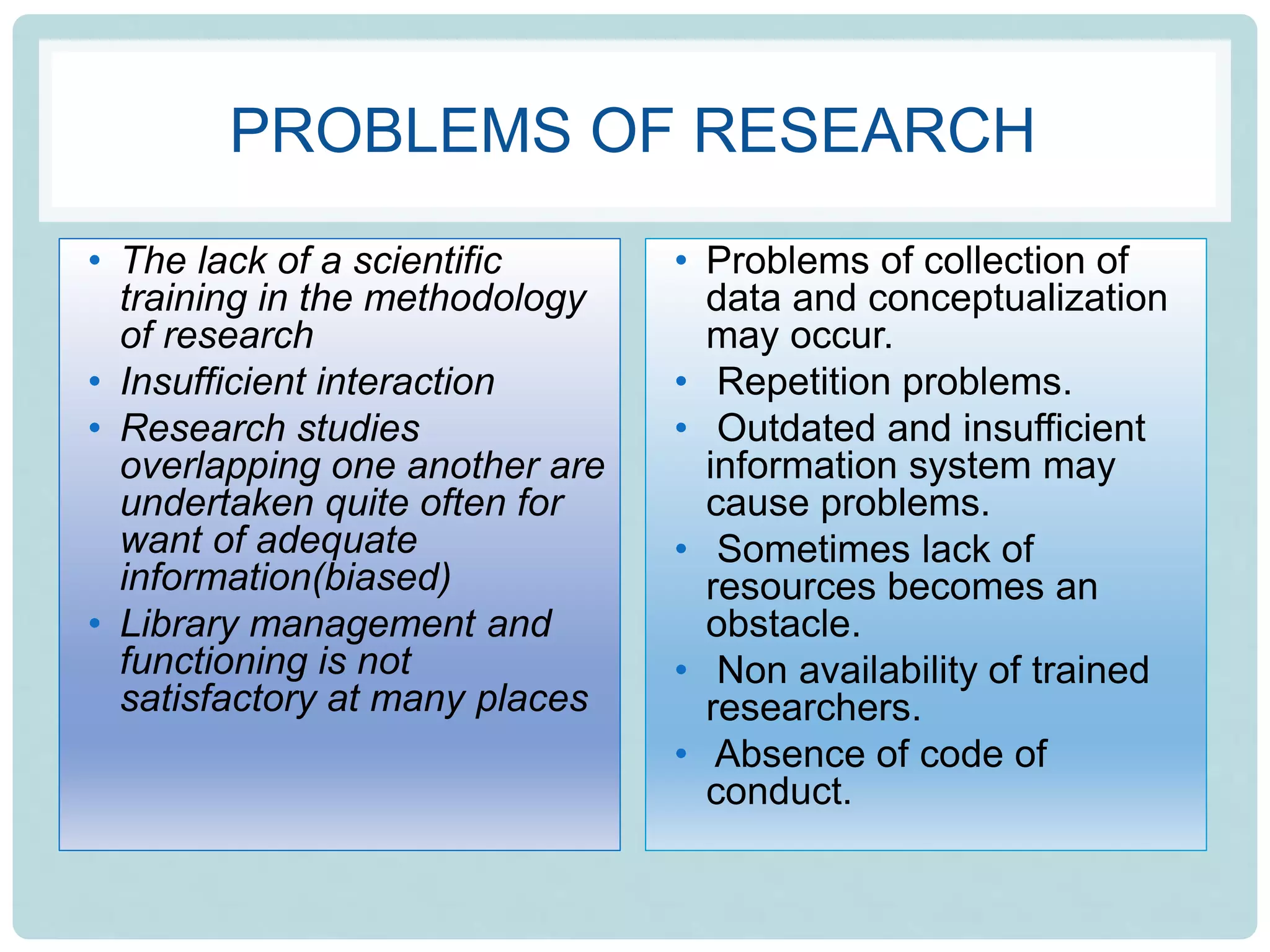 PROBLEMS OF RESEARCH

• The lack of a scientific training in the methodology of research
• Insufficient interaction
• Research studies overlapping one another are undertaken quite often for want of adequate information(biased)
• Library management and functioning is not satisfactory at many places

• Problems of collection of data and conceptualization may occur.
• Repetition problems.
• Outdated and insufficient information system may cause problems.
• Sometimes lack of resources becomes an obstacle.
• Non availability of trained researchers.
• Absence of code of conduct.